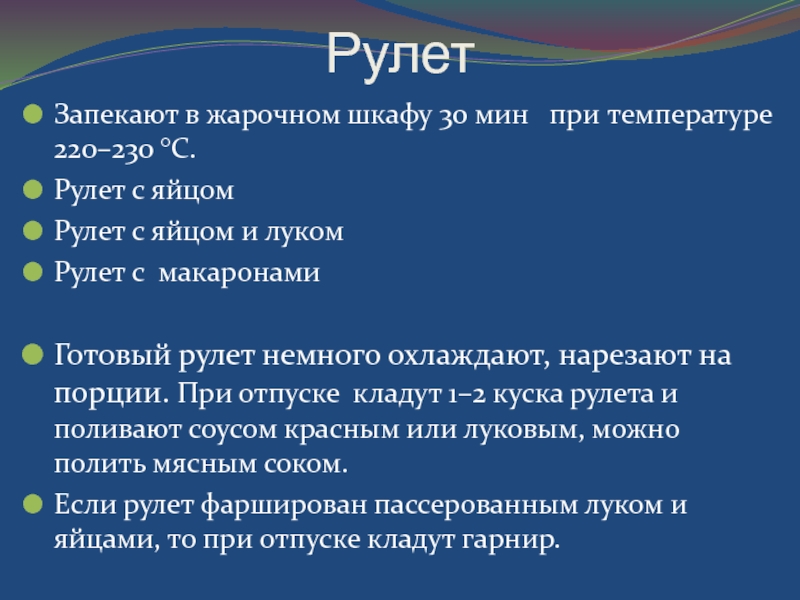 Рулет

Запекают в жарочном шкафу 30 мин при температуре 220–230 °С.

Рулет с яйцом

Рулет с яйцом и луком

Рулет с макаронами

Готовый рулет немного охлаждают, нарезают на порции. При отпуске кладут 1–2 куска рулета и поливают соусом красным или луковым, можно полить мясным соком.

Если рулет фарширован пассерованным луком и яйцами, то при отпуске кладут гарнир.